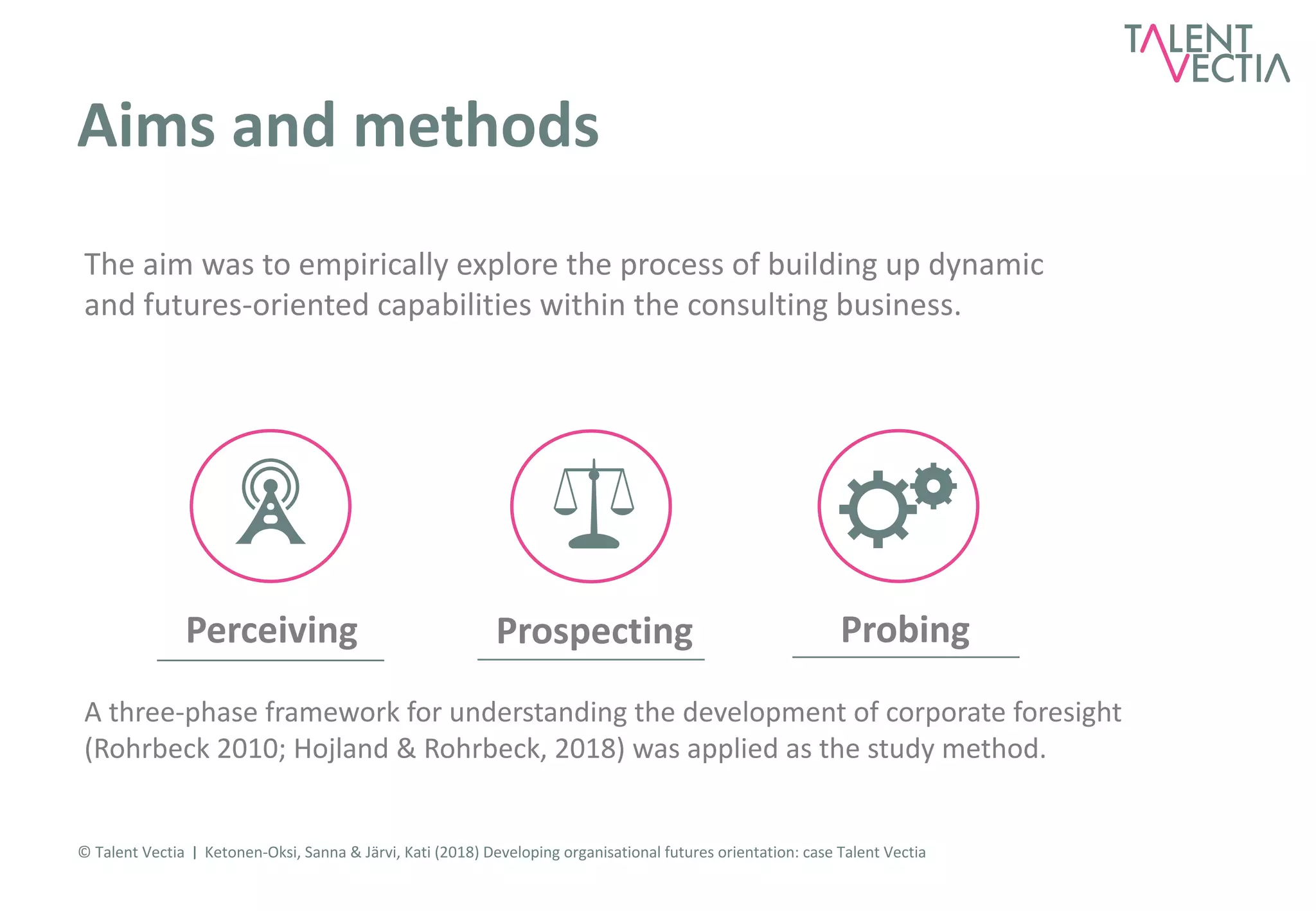 TALENT VECTIA

Aims and methods

The aim was to empirically explore the process of building up dynamic and futures-oriented capabilities within the consulting business.

Perceiving

Prospecting

Probing

A three-phase framework for understanding the development of corporate foresight (Rohrbeck 2010; Hojland & Rohrbeck, 2018) was applied as the study method.

© Talent Vectia | Ketonen-Oksi, Sanna & Järvi, Kati (2018) Developing organisational futures orientation: case Talent Vectia